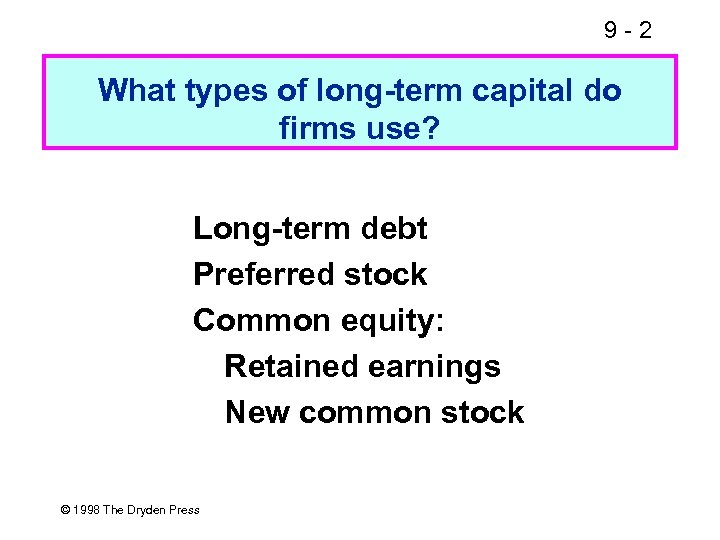 9 - 2

What types of long-term capital do firms use?

Long-term debt

Preferred stock

Common equity:

Retained earnings

New common stock

© 1998 The Dryden Press